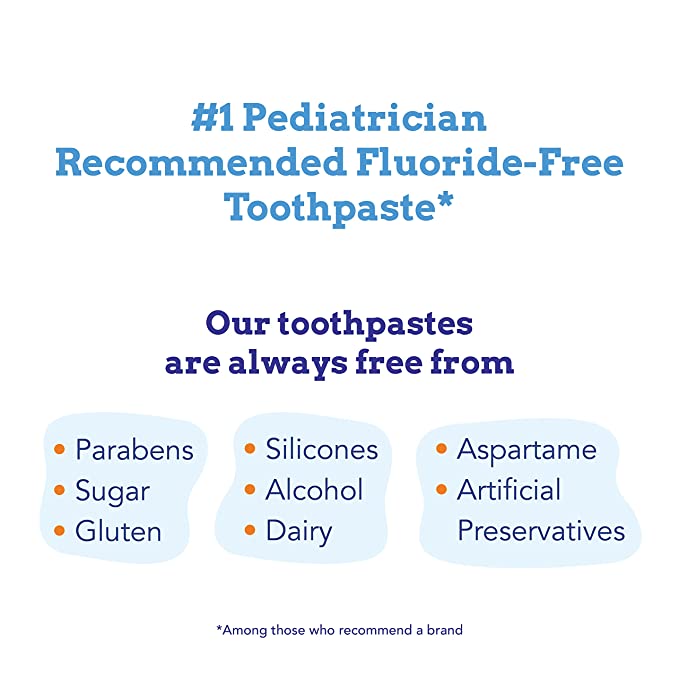 #1 Pediatrician Recommended Fluoride-Free Toothpaste*

Our toothpastes are always free from

• Parabens
• Sugar
• Gluten

• Silicones
• Alcohol
• Dairy

• Aspartame
• Artificial Preservatives

*Among those who recommend a brand